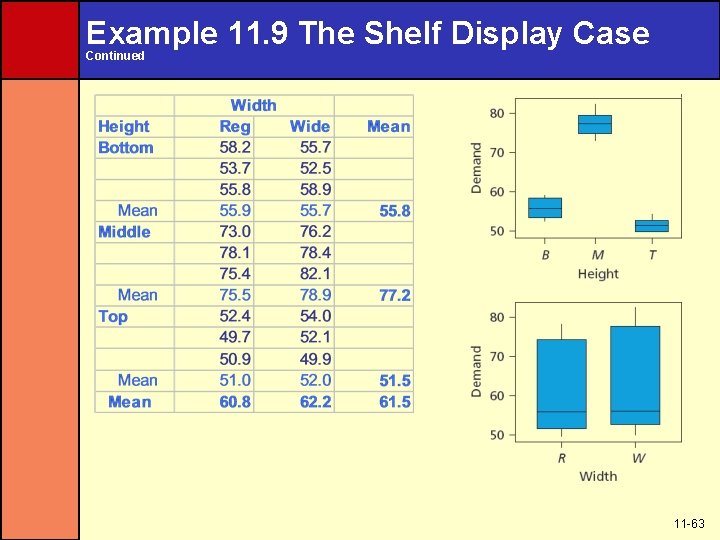 Example 11.9 The Shelf Display Case
Continued

| | Width | | |
|---|---|---|---|
| Height | Reg | Wide | Mean |
| Bottom | 58.2 | 55.7 | |
| | 53.7 | 52.5 | |
| | 55.8 | 58.9 | |
| Mean | 55.9 | 55.7 | 55.8 |
| Middle | 73.0 | 76.2 | |
| | 78.1 | 78.4 | |
| | 75.4 | 82.1 | |
| Mean | 75.5 | 78.9 | 77.2 |
| Top | 52.4 | 54.0 | |
| | 49.7 | 52.1 | |
| | 50.9 | 49.9 | |
| Mean | 51.0 | 52.0 | 51.5 |
| Mean | 60.8 | 62.2 | 61.5 |

80
70
60
50
Demand
B M T
Height

80
70
60
50
Demand
R W
Width

11-63